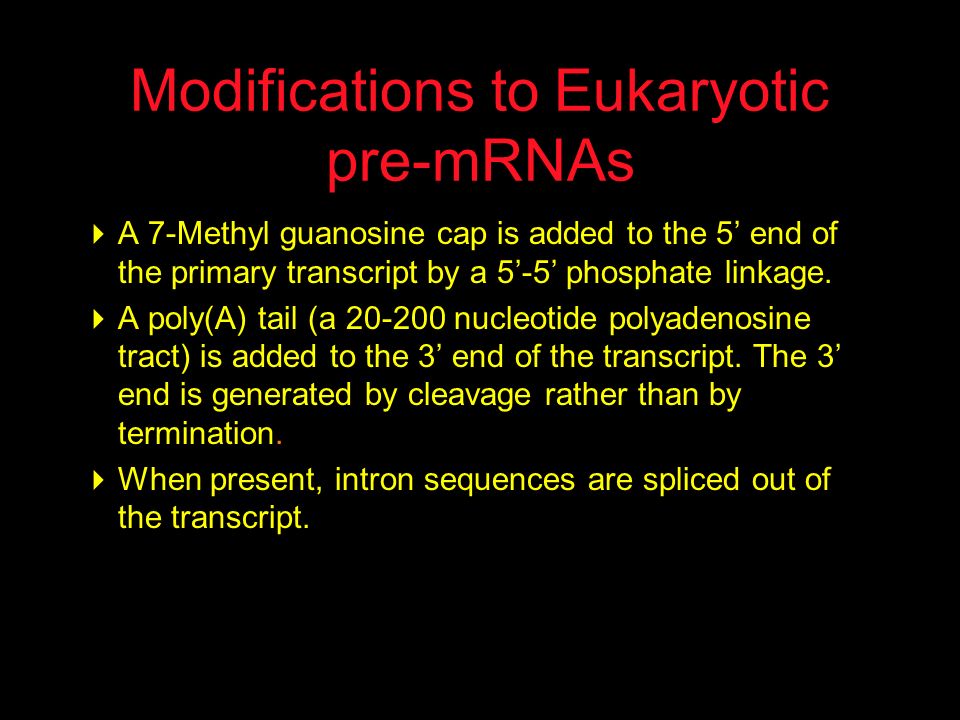 Modifications to Eukaryotic pre-mRNAs

A 7-Methyl guanosine cap is added to the 5’ end of the primary transcript by a 5’-5’ phosphate linkage.

A poly(A) tail (a 20-200 nucleotide polyadenosine tract) is added to the 3’ end of the transcript. The 3’ end is generated by cleavage rather than by termination.

When present, intron sequences are spliced out of the transcript.